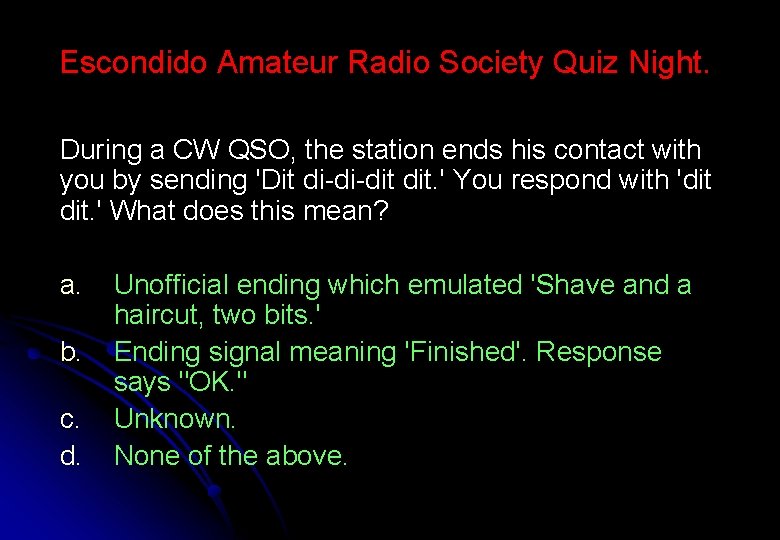 Escondido Amateur Radio Society Quiz Night.

During a CW QSO, the station ends his contact with you by sending 'Dit di-di-dit dit.' You respond with 'dit dit.' What does this mean?

a. Unofficial ending which emulated 'Shave and a haircut, two bits.'

b. Ending signal meaning 'Finished'. Response says "OK."

c. Unknown.

d. None of the above.